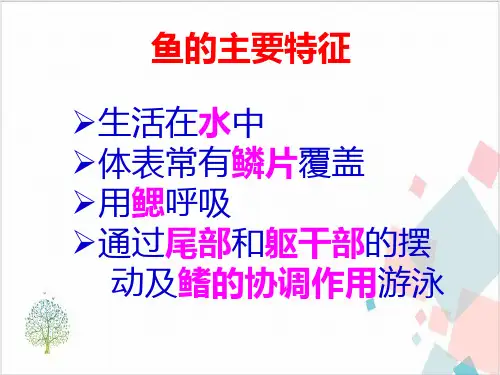 鱼的主要特征

➢生活在水中
➢体表常有鳞片覆盖
➢用鳃呼吸
➢通过尾部和躯干部的摆动及鳍的协调作用游泳